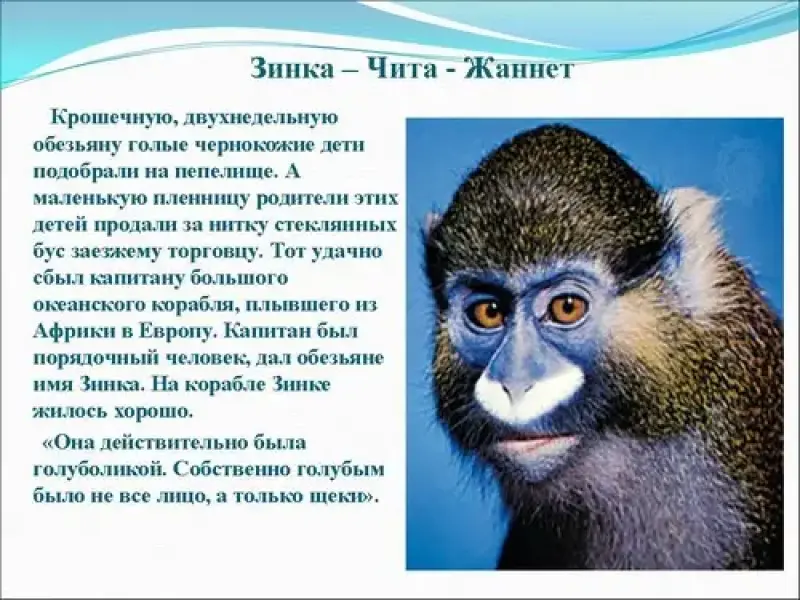 Зинка – Чита - Жаннет

Крошечную, двухнедельную обезьяну голые чернокожие дети подобрали на пепелище. А маленькую пленницу родители этих детей продали за нитку стеклянных бус заезжему торговцу. Тот удачно сбыл капитану большого океанского корабля, плывшего из Африки в Европу. Капитан был порядочный человек, дал обезьяне имя Зинка. На корабле Зинке жилось хорошо.

«Она действительно была голуболикой. Собственно голубым было не все лицо, а только щеки».